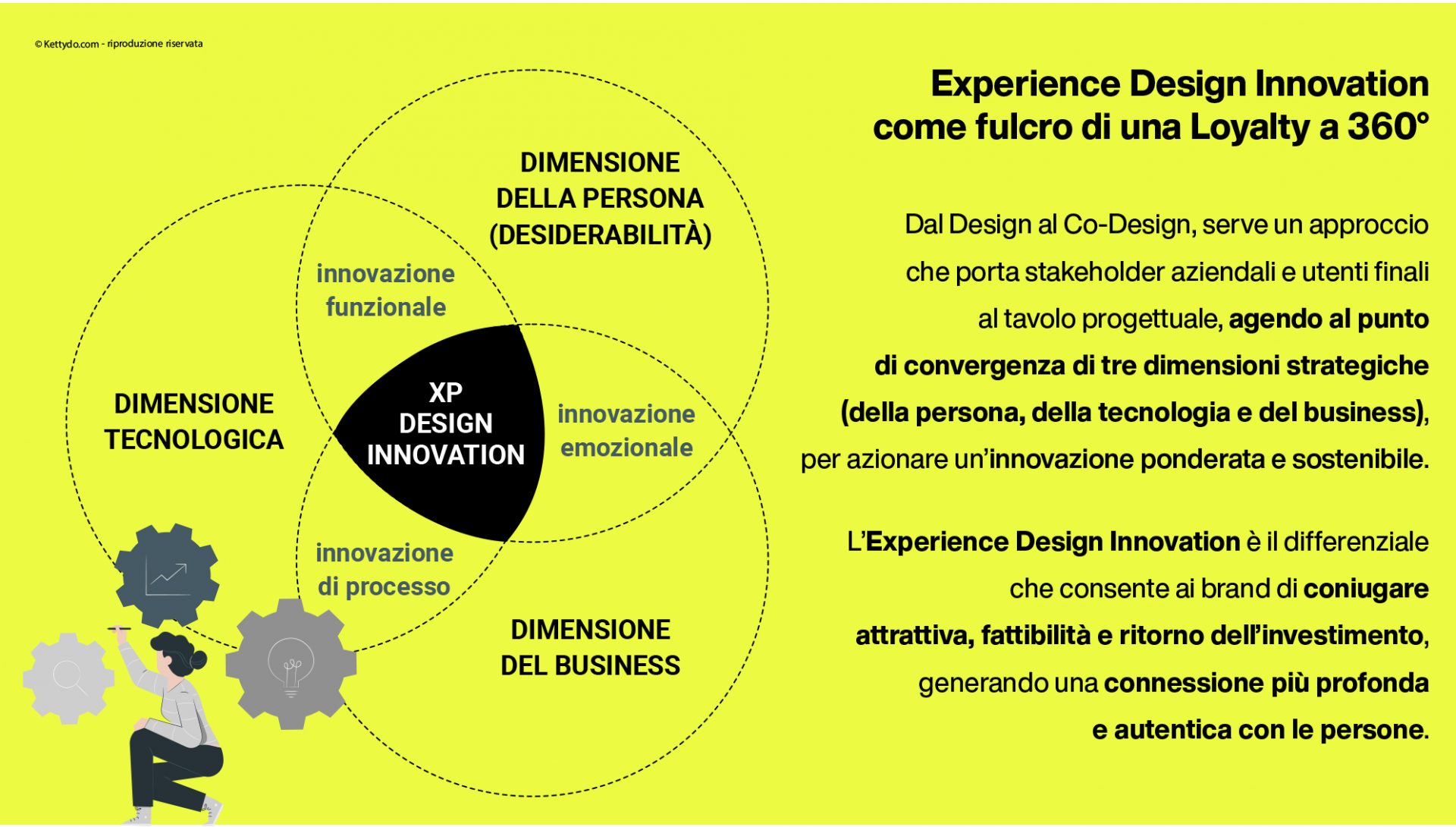 © Kettydo.com - riproduzione riservata

DIMENSIONE DELLA PERSONA (DESIDERABILITÀ)

innovazione funzionale

DIMENSIONE TECNOLOGICA

XP DESIGN INNOVATION

innovazione emozionale

innovazione di processo

DIMENSIONE DEL BUSINESS

Experience Design Innovation come fulcro di una Loyalty a 360°

Dal Design al Co-Design, serve un approccio che porta stakeholder aziendali e utenti finali al tavolo progettuale, agendo al punto di convergenza di tre dimensioni strategiche (della persona, della tecnologia e del business), per azionare un'innovazione ponderata e sostenibile.

L'Experience Design Innovation è il differenziale che consente ai brand di coniugare attrattiva, fattibilità e ritorno dell'investimento, generando una connessione più profonda e autentica con le persone.